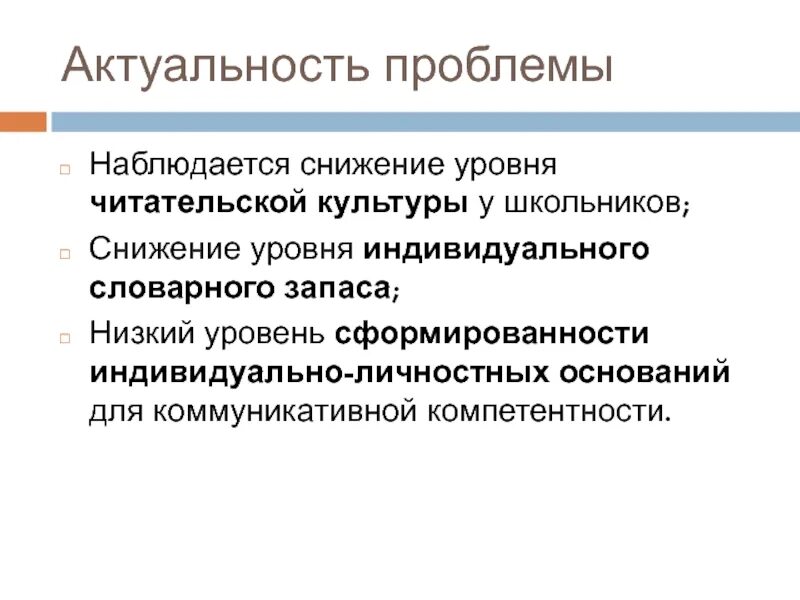 Актуальность проблемы

Наблюдается снижение уровня читательской культуры у школьников;

Снижение уровня индивидуального словарного запаса;

Низкий уровень сформированности индивидуально-личностных оснований для коммуникативной компетентности.